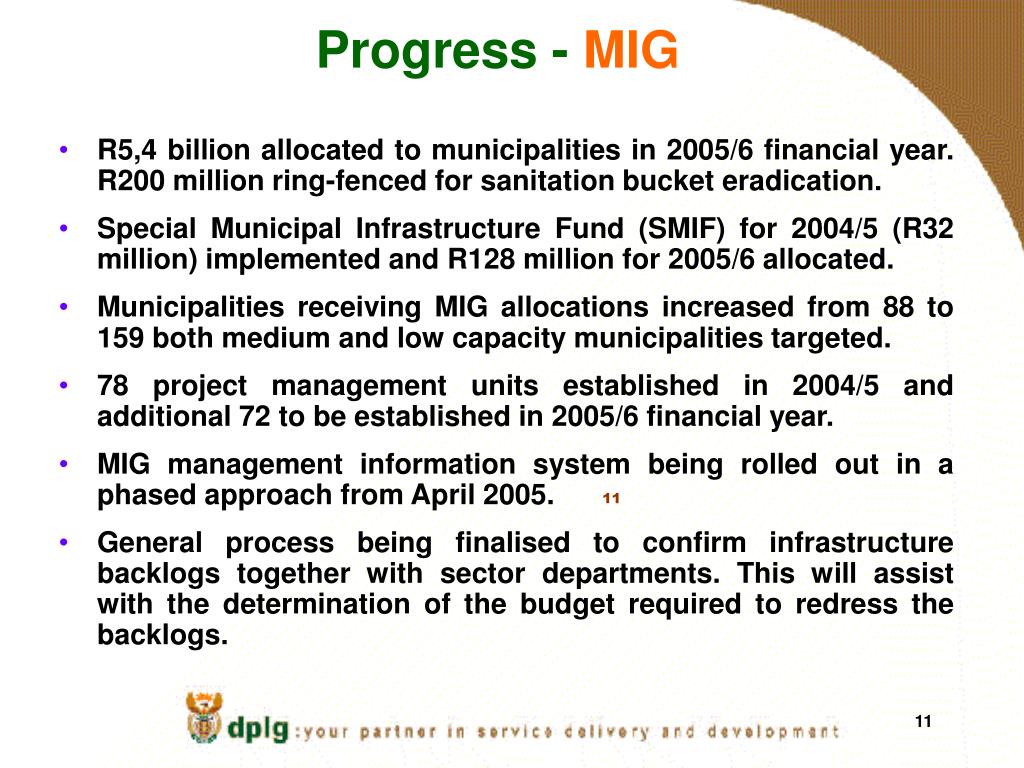 Progress - MIG

• R5,4 billion allocated to municipalities in 2005/6 financial year. R200 million ring-fenced for sanitation bucket eradication.

• Special Municipal Infrastructure Fund (SMIF) for 2004/5 (R32 million) implemented and R128 million for 2005/6 allocated.

• Municipalities receiving MIG allocations increased from 88 to 159 both medium and low capacity municipalities targeted.

• 78 project management units established in 2004/5 and additional 72 to be established in 2005/6 financial year.

• MIG management information system being rolled out in a phased approach from April 2005. 11

• General process being finalised to confirm infrastructure backlogs together with sector departments. This will assist with the determination of the budget required to redress the backlogs.

dplg :your partner in service delivery and development

11